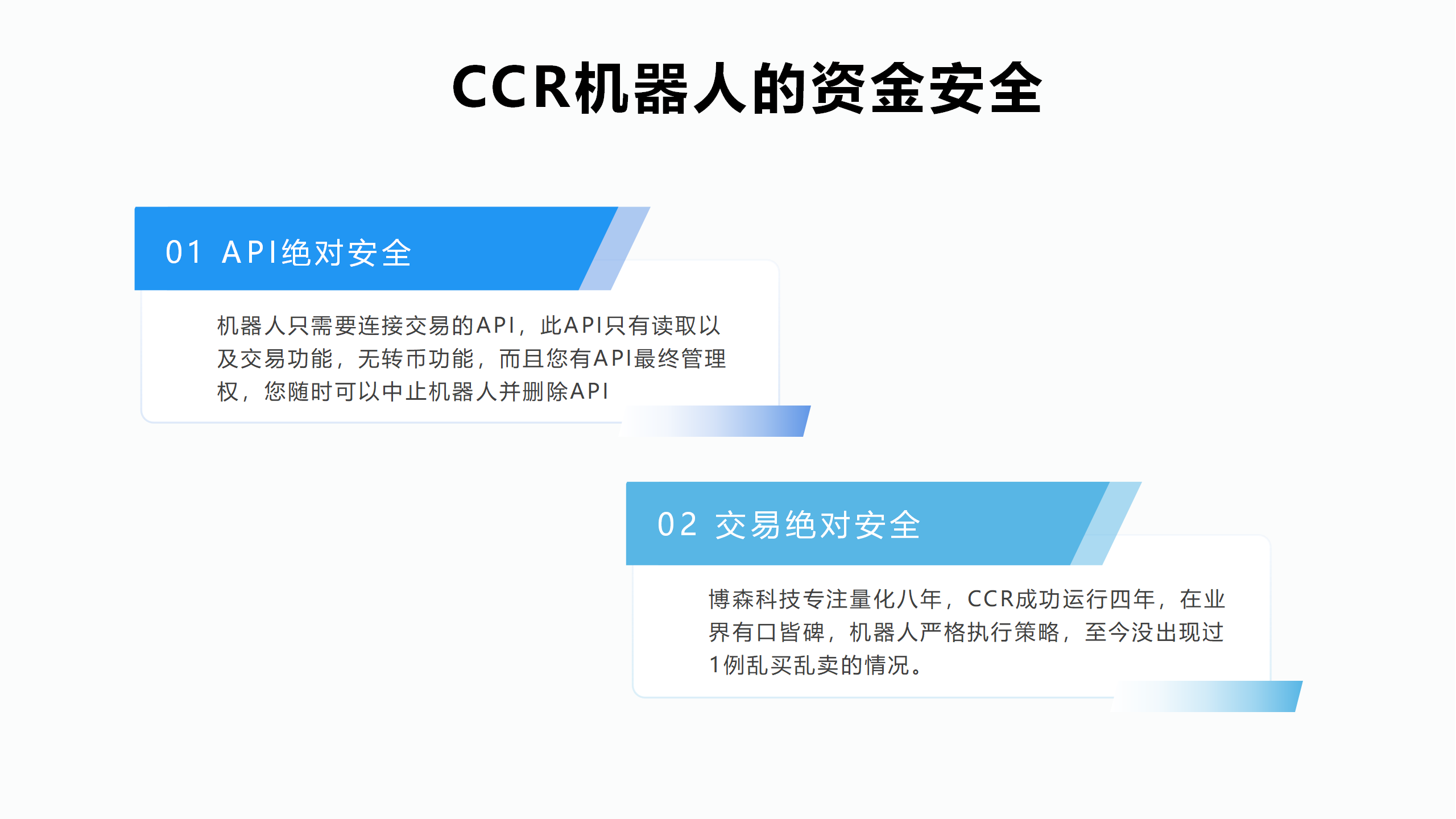 CCR机器人的资金安全

01 API绝对安全

机器人只需要连接交易的API，此API只有读取以及交易功能，无转币功能，而且您有API最终管理权，您随时可以中止机器人并删除API

02 交易绝对安全

博森科技专注量化八年，CCR成功运行四年，在业界有口皆碑，机器人严格执行策略，至今没出现过1例乱买乱卖的情况。